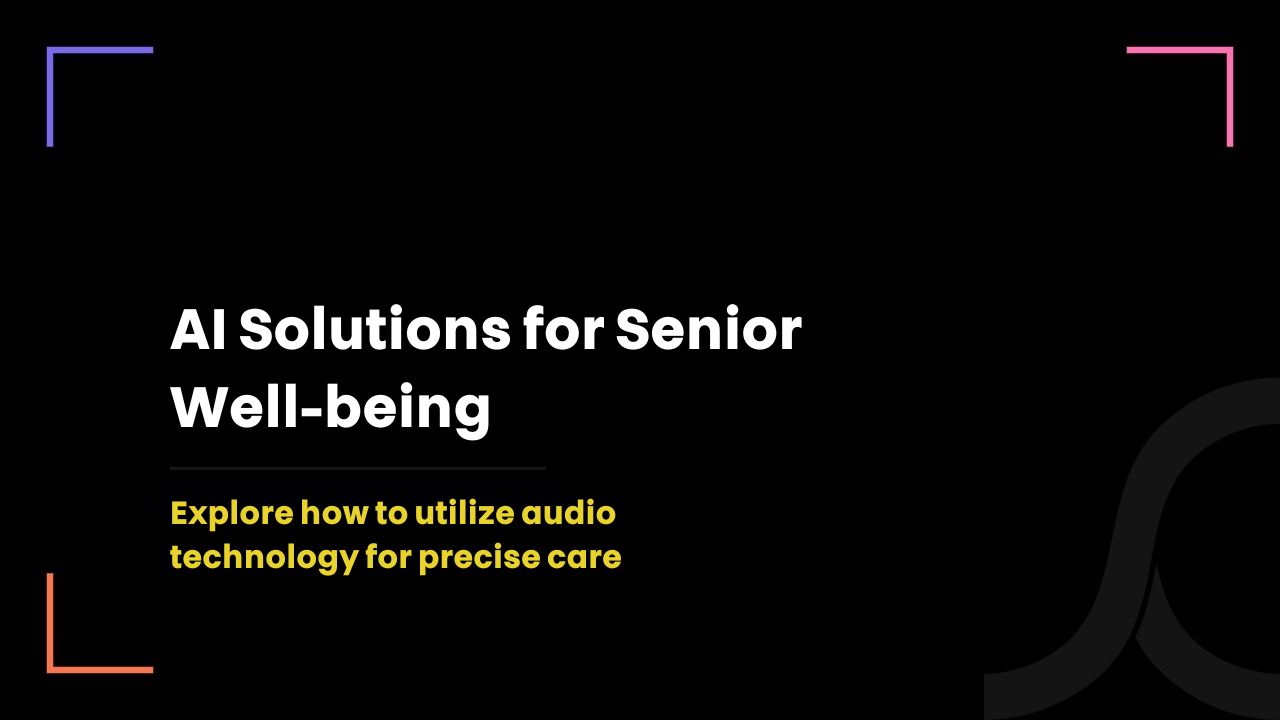 AI Solutions for Senior Well-being

Explore how to utilize audio technology for precise care